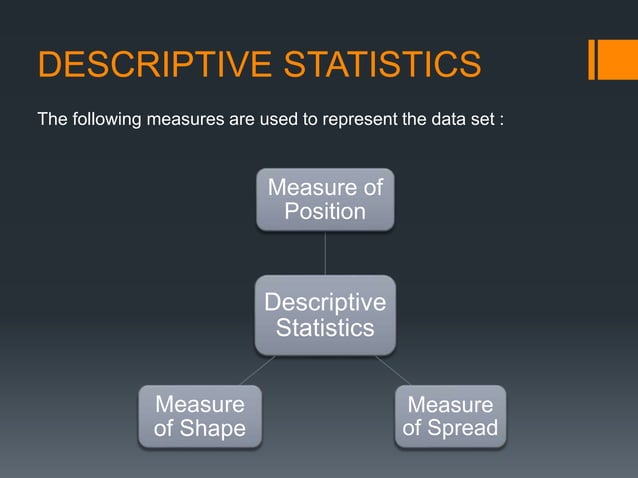 DESCRIPTIVE STATISTICS

The following measures are used to represent the data set :

Measure of Position

Descriptive Statistics

Measure of Shape

Measure of Spread